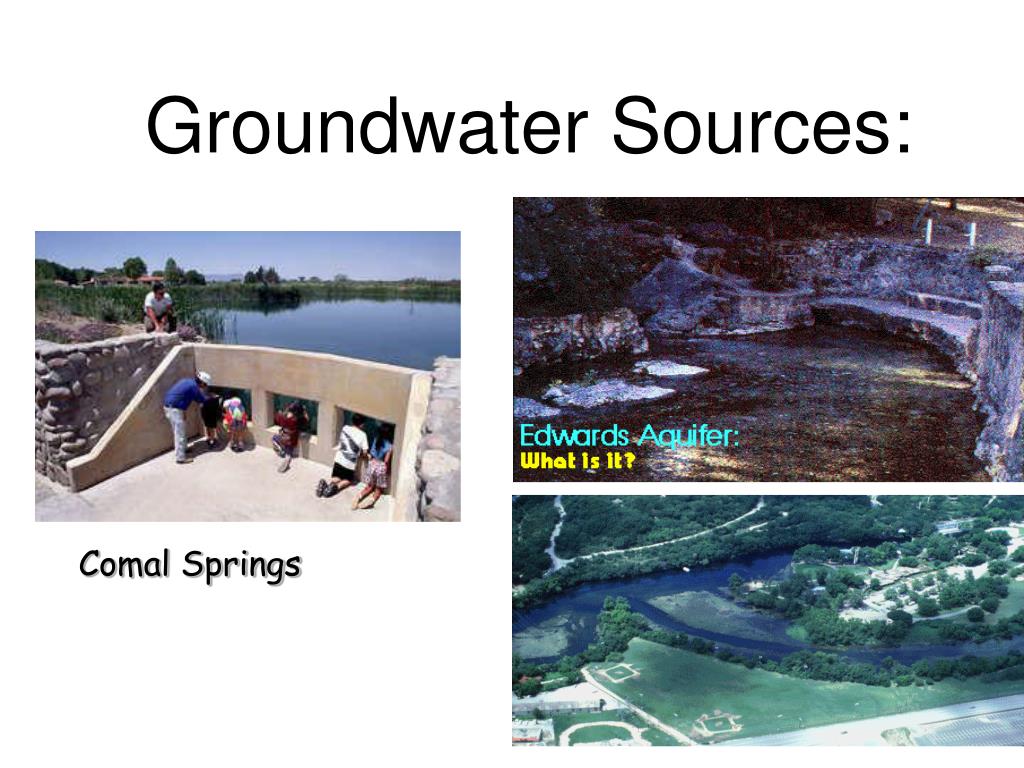 Groundwater Sources:

Edwards Aquifer:
What is it?

Comal Springs